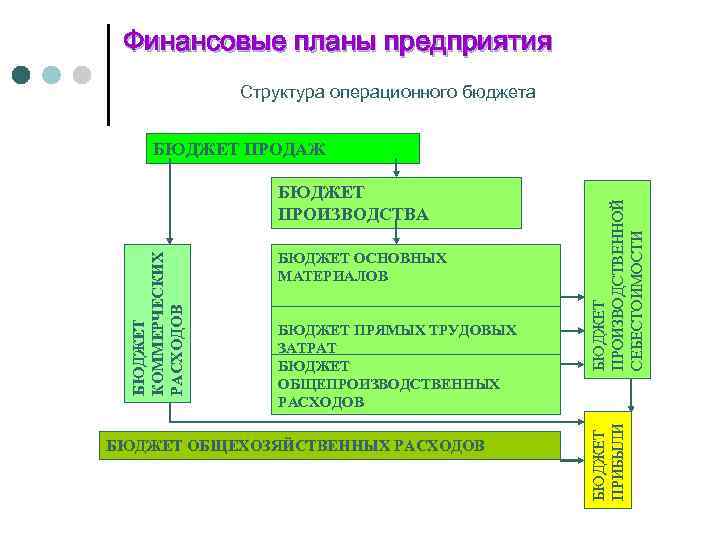 Финансовые планы предприятия

Структура операционного бюджета

БЮДЖЕТ ПРОДАЖ

БЮДЖЕТ ПРОИЗВОДСТВА

БЮДЖЕТ КОММЕРЧЕСКИХ РАСХОДОВ

БЮДЖЕТ ОСНОВНЫХ МАТЕРИАЛОВ

БЮДЖЕТ ПРЯМЫХ ТРУДОВЫХ ЗАТРАТ

БЮДЖЕТ ОБЩЕПРОИЗВОДСТВЕННЫХ РАСХОДОВ

БЮДЖЕТ ПРОИЗВОДСТВЕННОЙ СЕБЕСТОИМОСТИ

БЮДЖЕТ ОБЩЕХОЗЯЙСТВЕННЫХ РАСХОДОВ

БЮДЖЕТ ПРИБЫЛИ